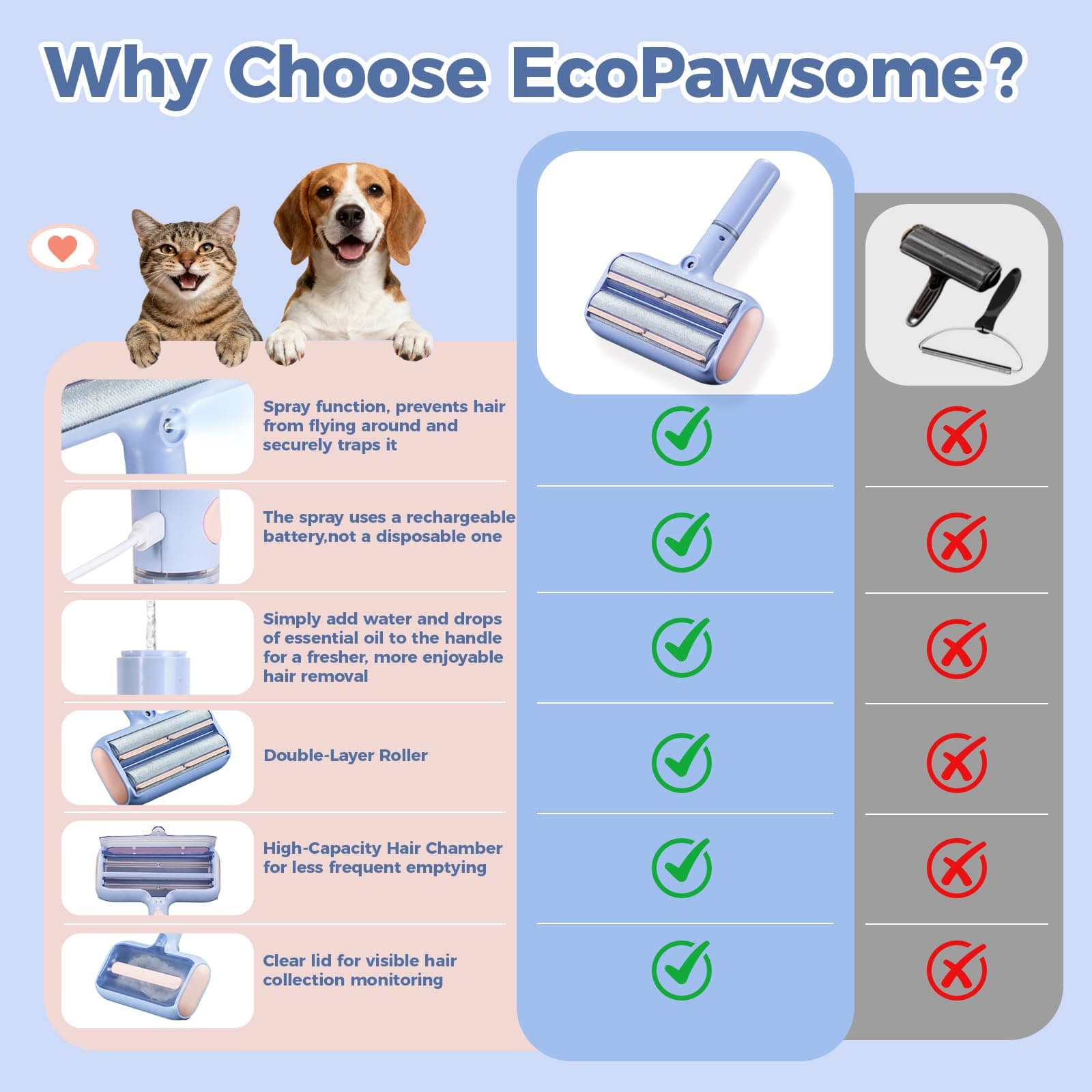 Why Choose EcoPawsome?

Spray function, prevents hair from flying around and securely traps it

The spray uses a rechargeable battery,not a disposable one

Simply add water and drops of essential oil to the handle for a fresher, more enjoyable hair removal

Double-Layer Roller

High-Capacity Hair Chamber for less frequent emptying

Clear lid for visible hair collection monitoring